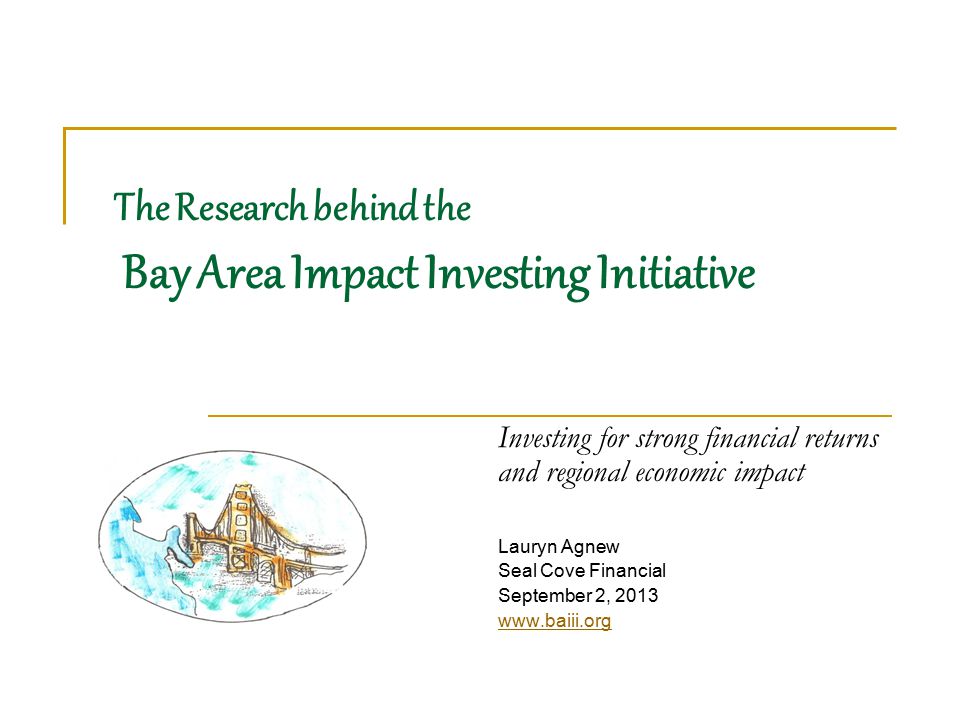 The Research behind the

Bay Area Impact Investing Initiative

Investing for strong financial returns and regional economic impact

Lauryn Agnew
Seal Cove Financial
September 2, 2013
www.baiii.org